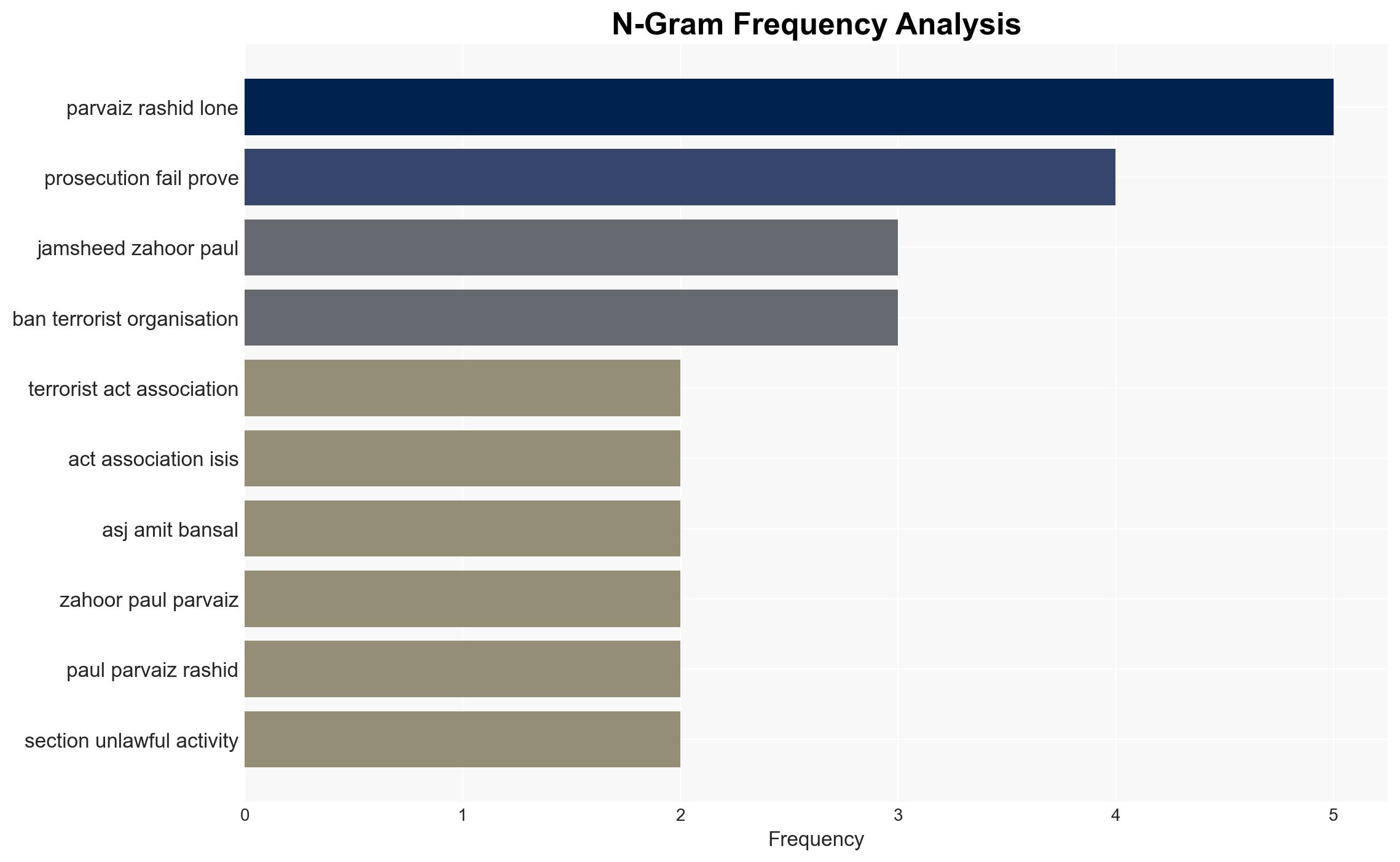 N-Gram Frequency Analysis

parvaiz rashid lone
prosecution fail prove
jamsheed zahoor paul
ban terrorist organisation
terrorist act association
act association isis
asj amit bansal
zahoor paul parvaiz
paul parvaiz rashid
section unlawful activity

0
1
2
3
4
5
Frequency